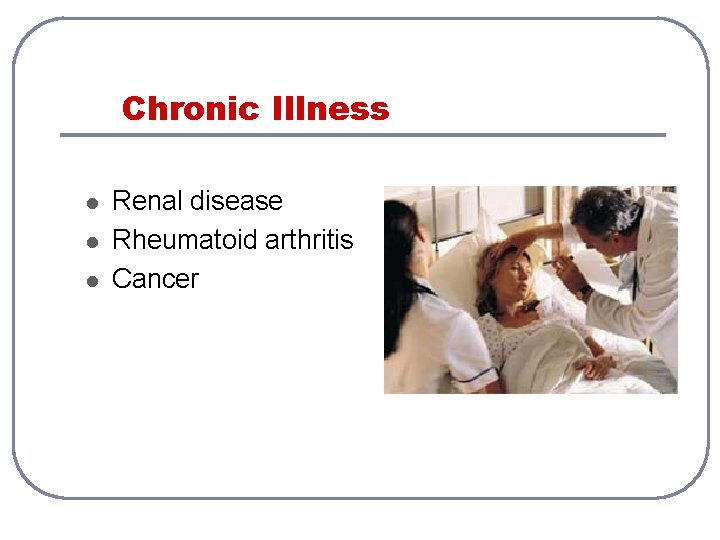 Chronic Illness

- Renal disease
- Rheumatoid arthritis
- Cancer